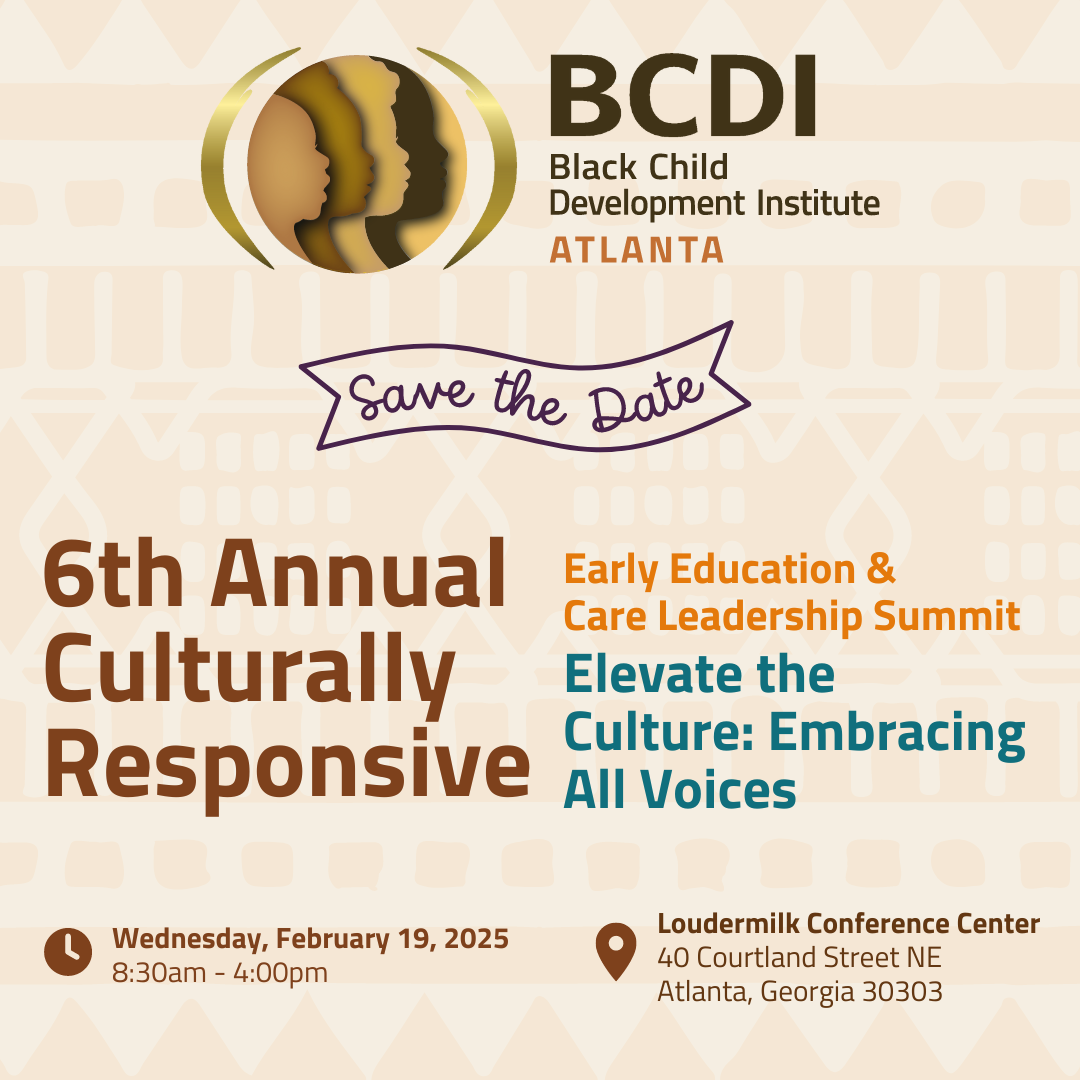 BCDI
Black Child Development Institute
ATLANTA

Save the Date

6th Annual Culturally Responsive

Early Education & Care Leadership Summit

Elevate the Culture: Embracing All Voices

Wednesday, February 19, 2025
8:30am - 4:00pm

Loudermilk Conference Center
40 Courtland Street NE
Atlanta, Georgia 30303